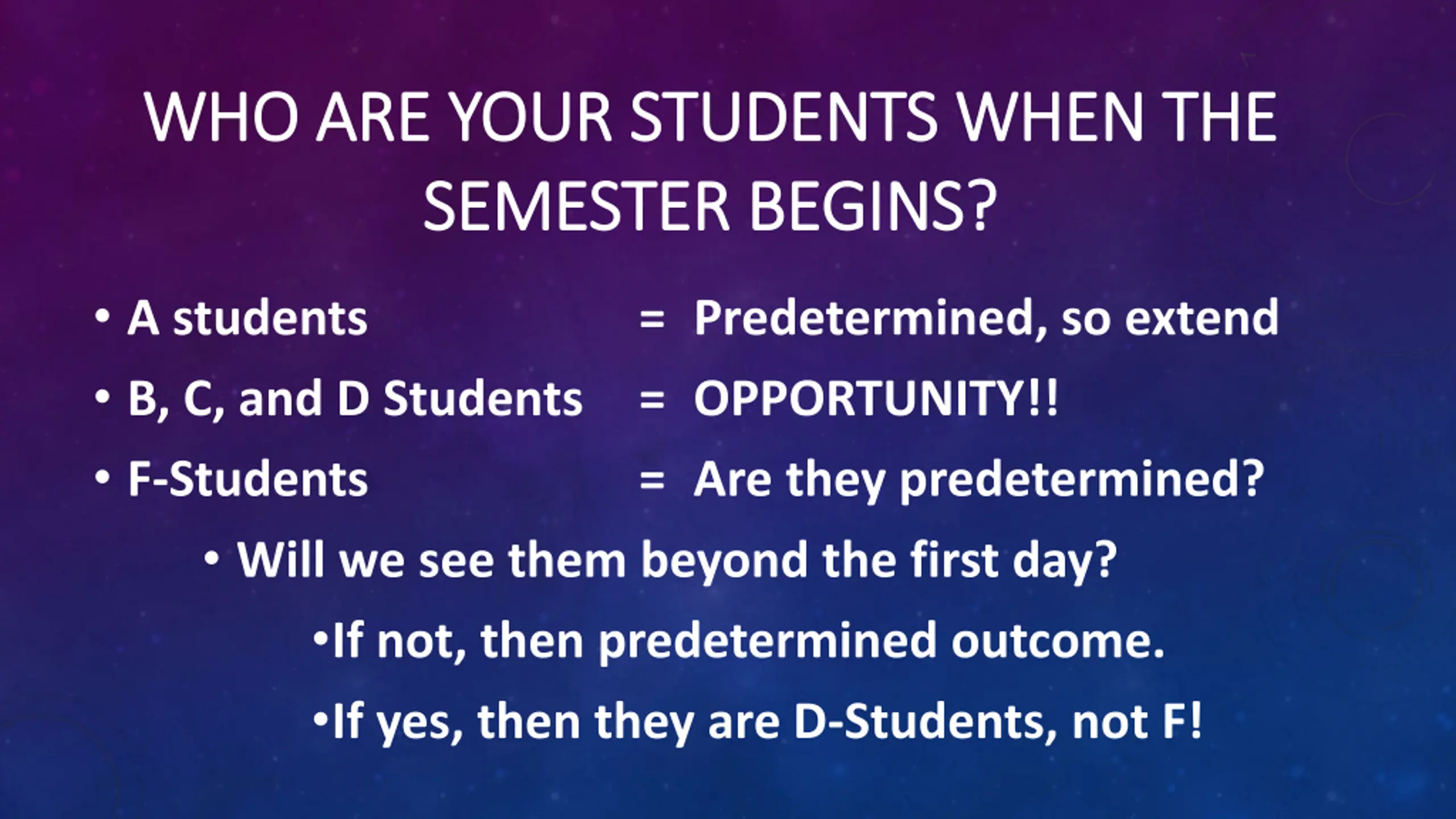 WHO ARE YOUR STUDENTS WHEN THE SEMESTER BEGINS?

• A students = Predetermined, so extend
• B, C, and D Students = OPPORTUNITY!!
• F-Students = Are they predetermined?
• Will we see them beyond the first day?
•If not, then predetermined outcome.
•If yes, then they are D-Students, not F!